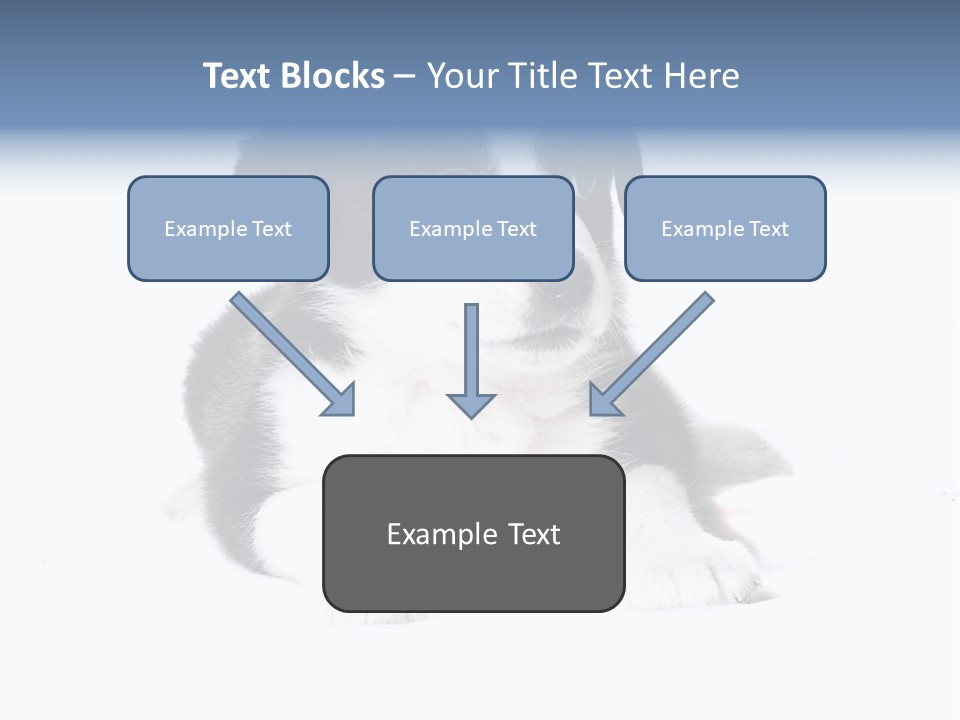 Text Blocks – Your Title Text Here

Example Text

Example Text

Example Text

Example Text